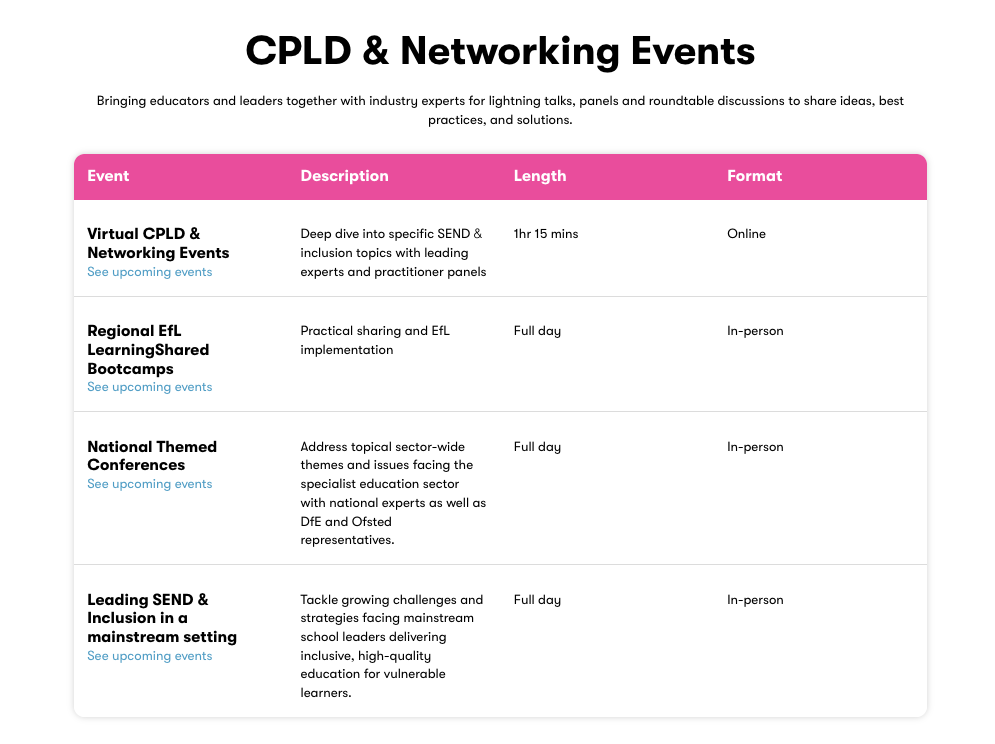 CPLD & Networking Events

Bringing educators and leaders together with industry experts for lightning talks, panels and roundtable discussions to share ideas, best practices, and solutions.

| Event | Description | Length | Format |
|---|---|---|---|
| Virtual CPLD & Networking Events See upcoming events | Deep dive into specific SEND & inclusion topics with leading experts and practitioner panels | 1hr 15 mins | Online |
| Regional EfL LearningShared Bootcamps See upcoming events | Practical sharing and EfL implementation | Full day | In-person |
| National Themed Conferences See upcoming events | Address topical sector-wide themes and issues facing the specialist education sector with national experts as well as DfE and Ofsted representatives. | Full day | In-person |
| Leading SEND & Inclusion in a mainstream setting See upcoming events | Tackle growing challenges and strategies facing mainstream school leaders delivering inclusive, high-quality education for vulnerable learners. | Full day | In-person |